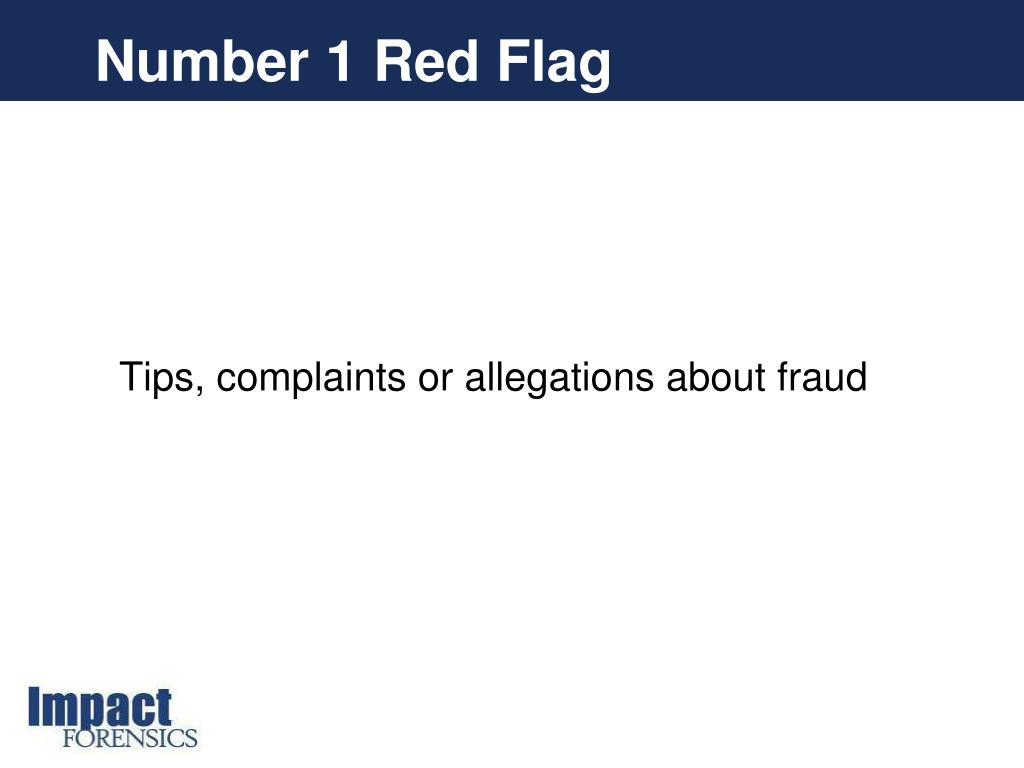 Number 1 Red Flag

Tips, complaints or allegations about fraud

Impact
FORENSICS